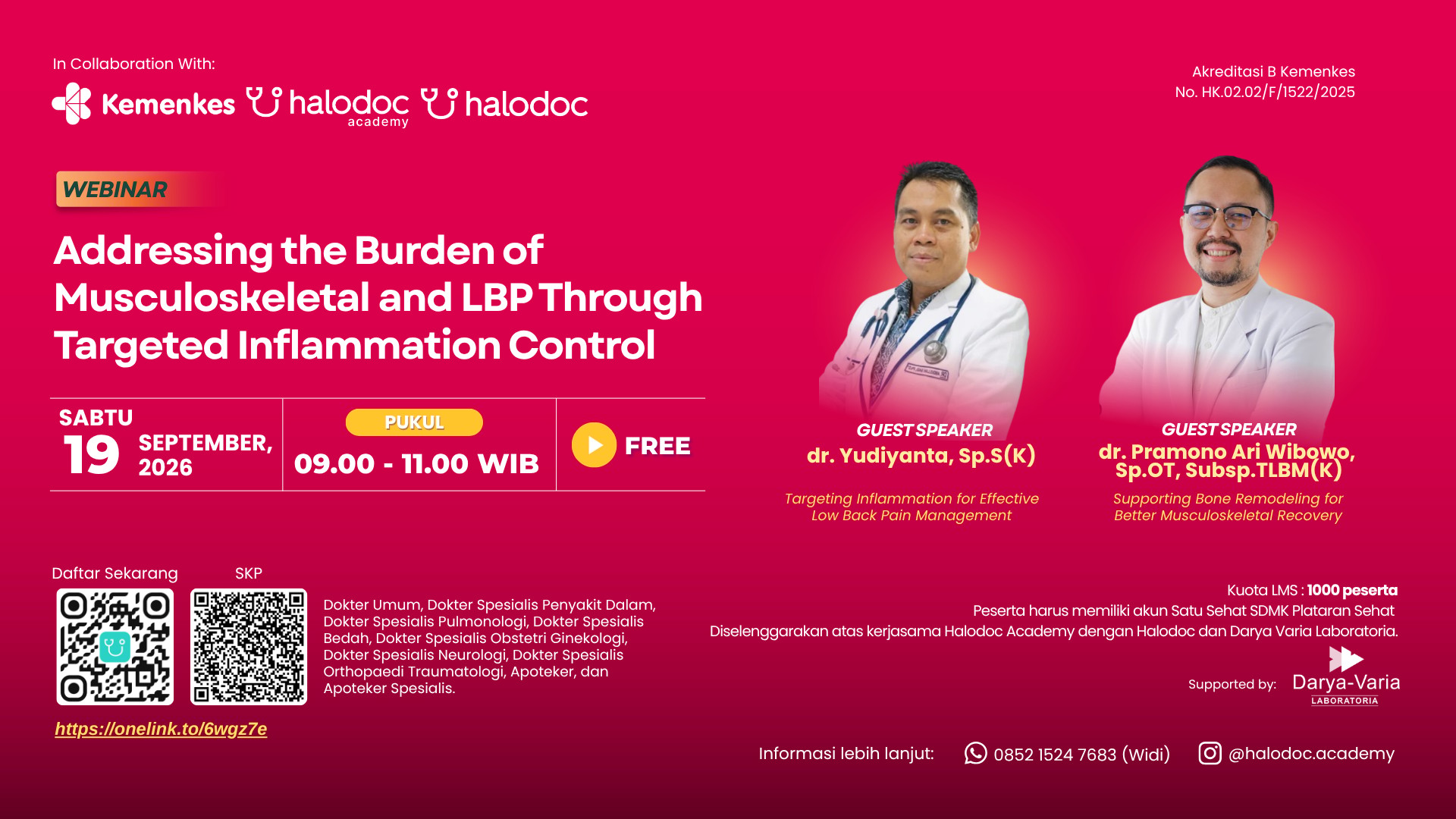 In Collaboration With:

Kemenkes halodoc academy halodoc

Akreditasi B Kemenkes
No. HK.02.02/F/1522/2025

WEBINAR

Addressing the Burden of Musculoskeletal and LBP Through Targeted Inflammation Control

SABTU 19 SEPTEMBER, 2026

PUKUL
09.00 - 11.00 WIB

FREE

GUEST SPEAKER
dr. Yudiyanta, Sp.S(K)
Targeting Inflammation for Effective Low Back Pain Management

GUEST SPEAKER
dr. Pramono Ari Wibowo, Sp.OT, Subsp.TLBM(K)
Supporting Bone Remodeling for Better Musculoskeletal Recovery

Daftar Sekarang

SKP

Dokter Umum, Dokter Spesialis Penyakit Dalam, Dokter Spesialis Pulmonologi, Dokter Spesialis Bedah, Dokter Spesialis Obstetri Ginekologi, Dokter Spesialis Neurologi, Dokter Spesialis Orthopaedi Traumatologi, Apoteker, dan Apoteker Spesialis.

https://onelink.to/6wgz7e

Kuota LMS : 1000 peserta
Peserta harus memiliki akun Satu Sehat SDMK Plataran Sehat
Diselenggarakan atas kerjasama Halodoc Academy dengan Halodoc dan Darya Varia Laboratoria.

Supported by: Darya-Varia LABORATORIA

Informasi lebih lanjut: 0852 1524 7683 (Widi) @halodoc.academy